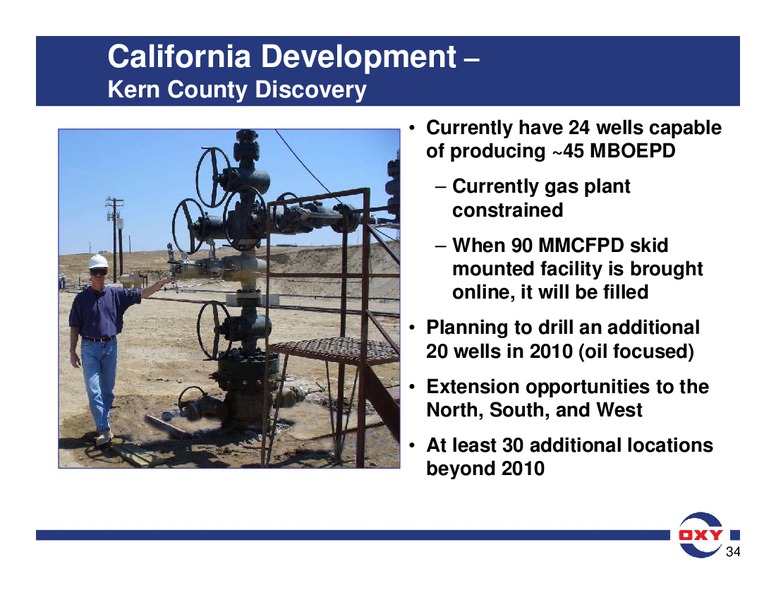 California Development –
Kern County Discovery

• Currently have 24 wells capable of producing ~45 MBOEPD

– Currently gas plant constrained

– When 90 MMCFPD skid mounted facility is brought online, it will be filled

• Planning to drill an additional 20 wells in 2010 (oil focused)

• Extension opportunities to the North, South, and West

• At least 30 additional locations beyond 2010

OXY

34